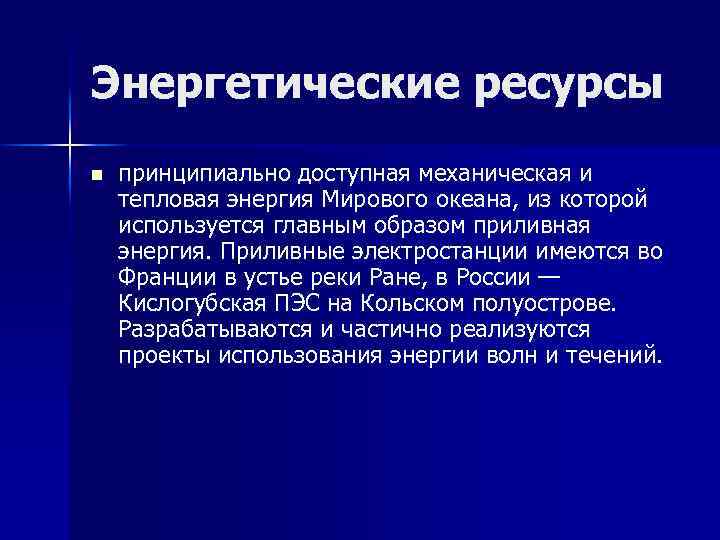 Энергетические ресурсы

принципиально доступная механическая и тепловая энергия Мирового океана, из которой используется главным образом приливная энергия. Приливные электростанции имеются во Франции в устье реки Ране, в России — Кислогубская ПЭС на Кольском полуострове. Разрабатываются и частично реализуются проекты использования энергии волн и течений.